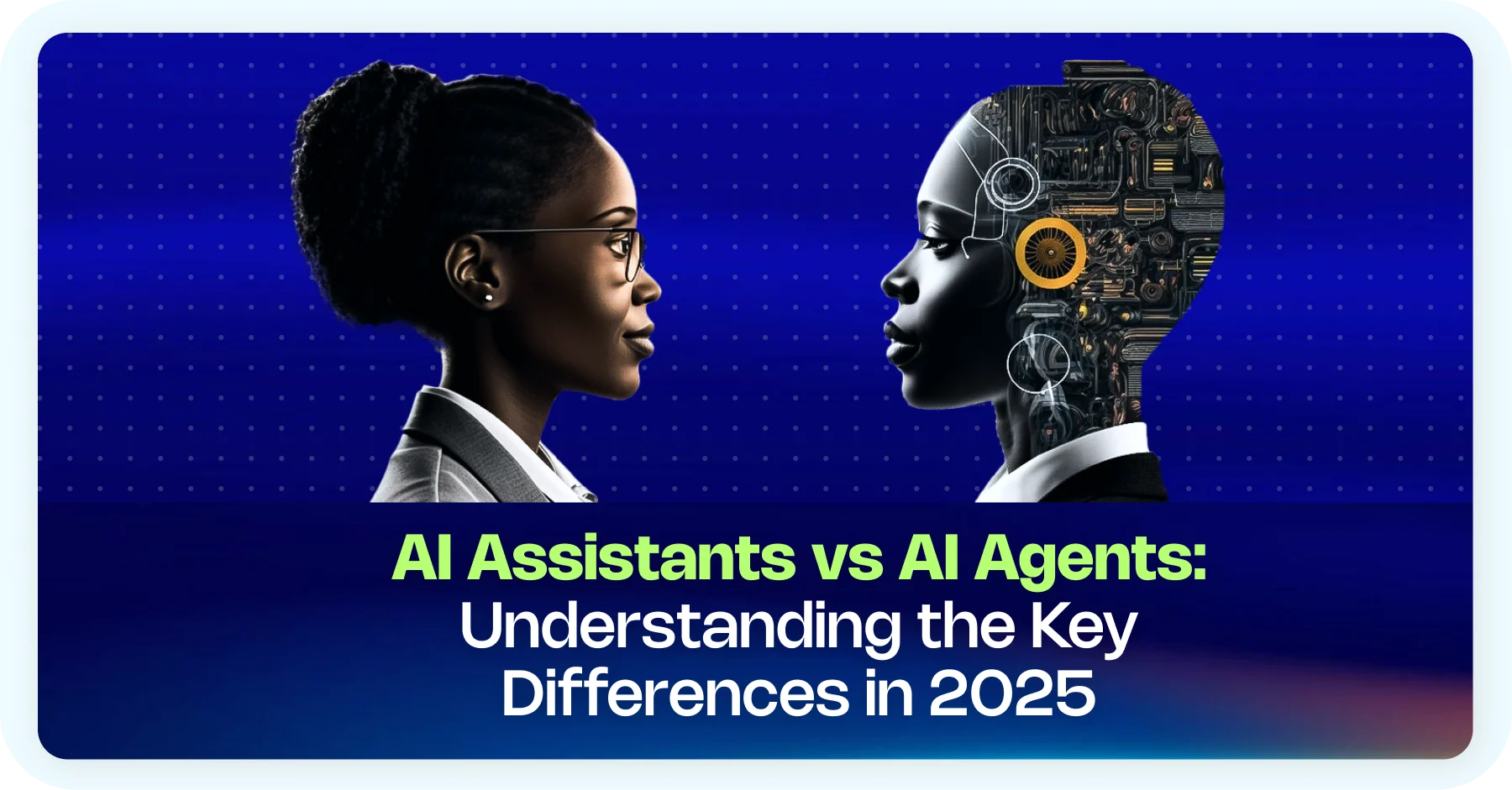 AI Assistants vs AI Agents:
Understanding the Key Differences in 2025